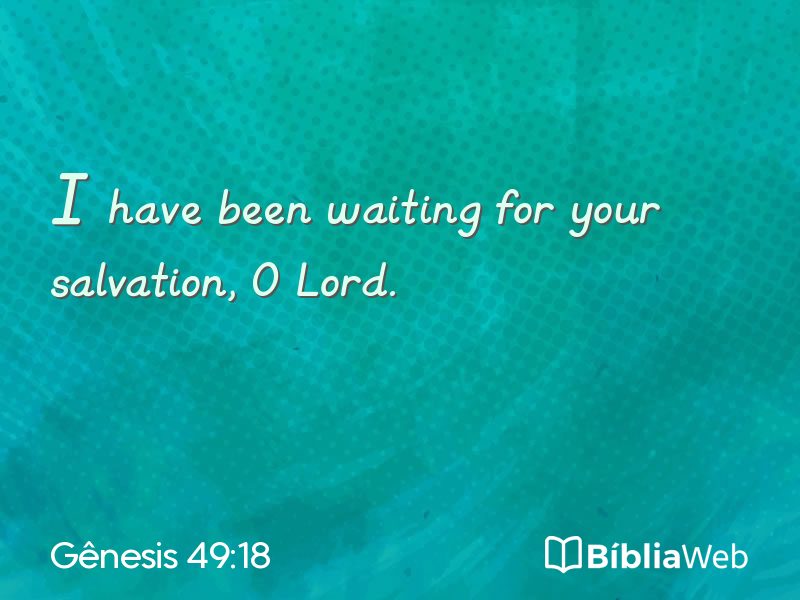 I have been waiting for your salvation, O Lord.

Gênesis 49:18

BíbliaWeb